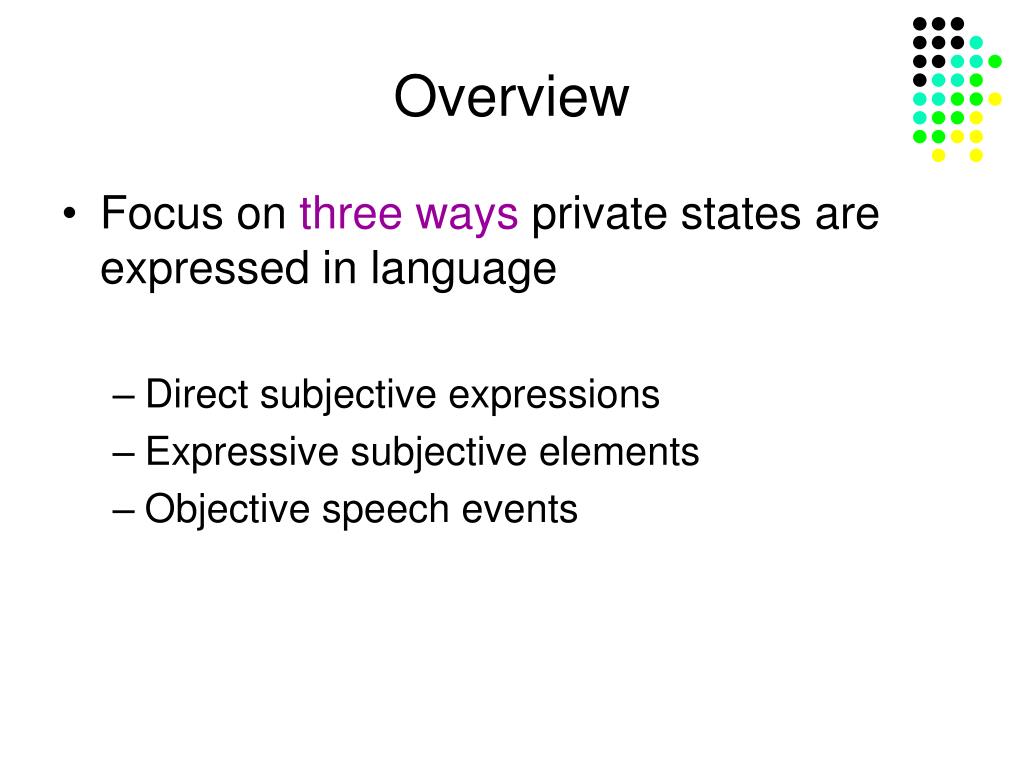 Overview

• Focus on three ways private states are expressed in language

– Direct subjective expressions
– Expressive subjective elements
– Objective speech events